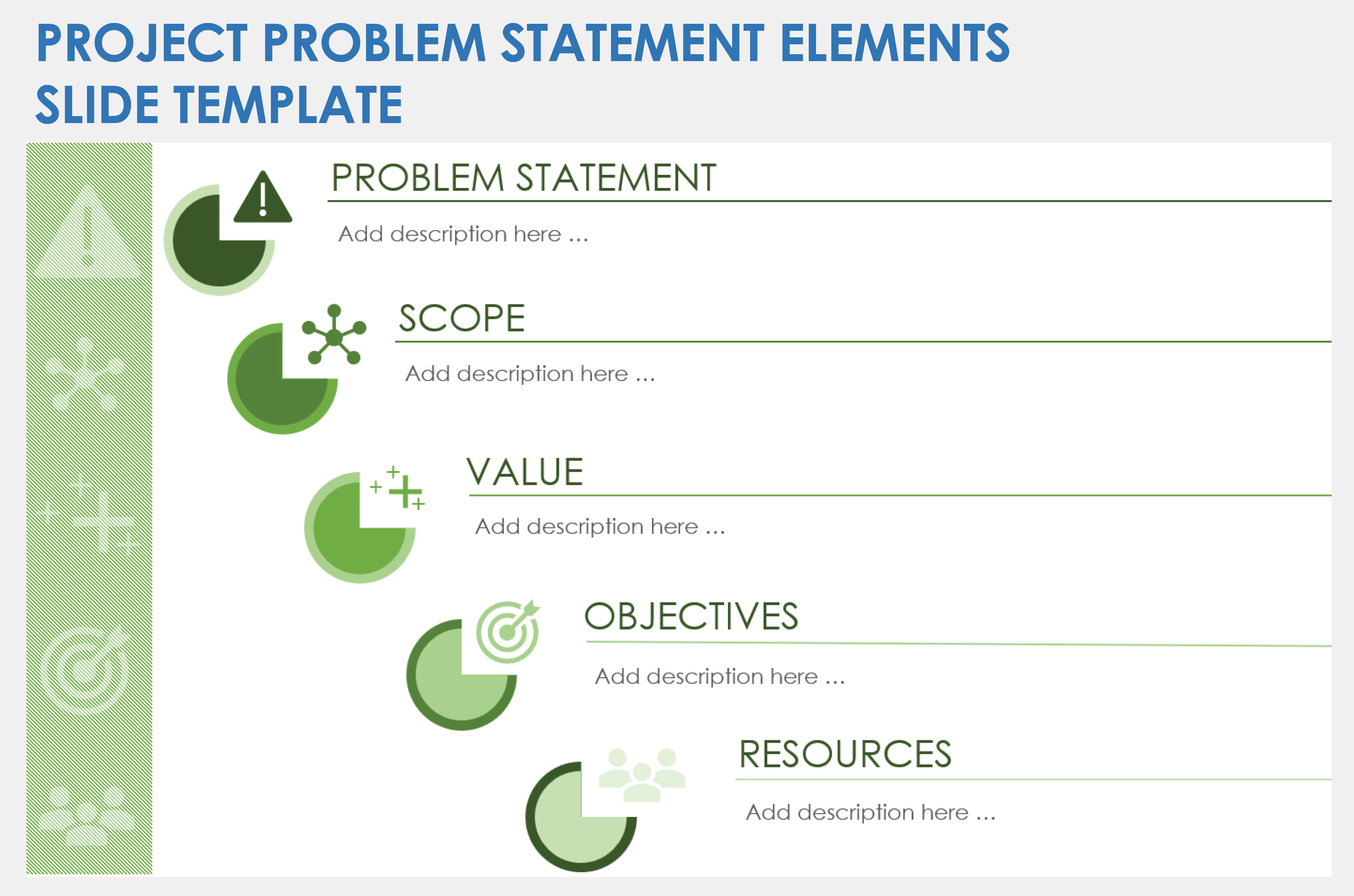 PROJECT PROBLEM STATEMENT ELEMENTS SLIDE TEMPLATE

PROBLEM STATEMENT

Add description here …

SCOPE

Add description here …

VALUE

Add description here …

OBJECTIVES

Add description here …

RESOURCES

Add description here …